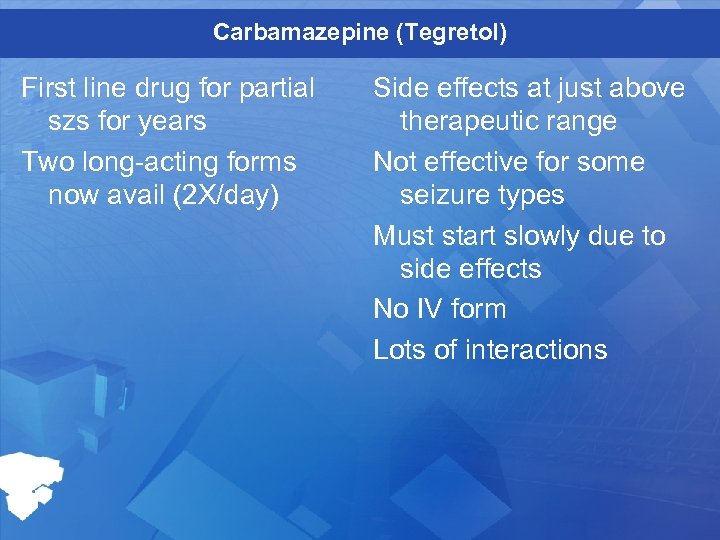 Carbamazepine (Tegretol)

First line drug for partial szs for years

Two long-acting forms now avail (2X/day)

Side effects at just above therapeutic range

Not effective for some seizure types

Must start slowly due to side effects

No IV form

Lots of interactions